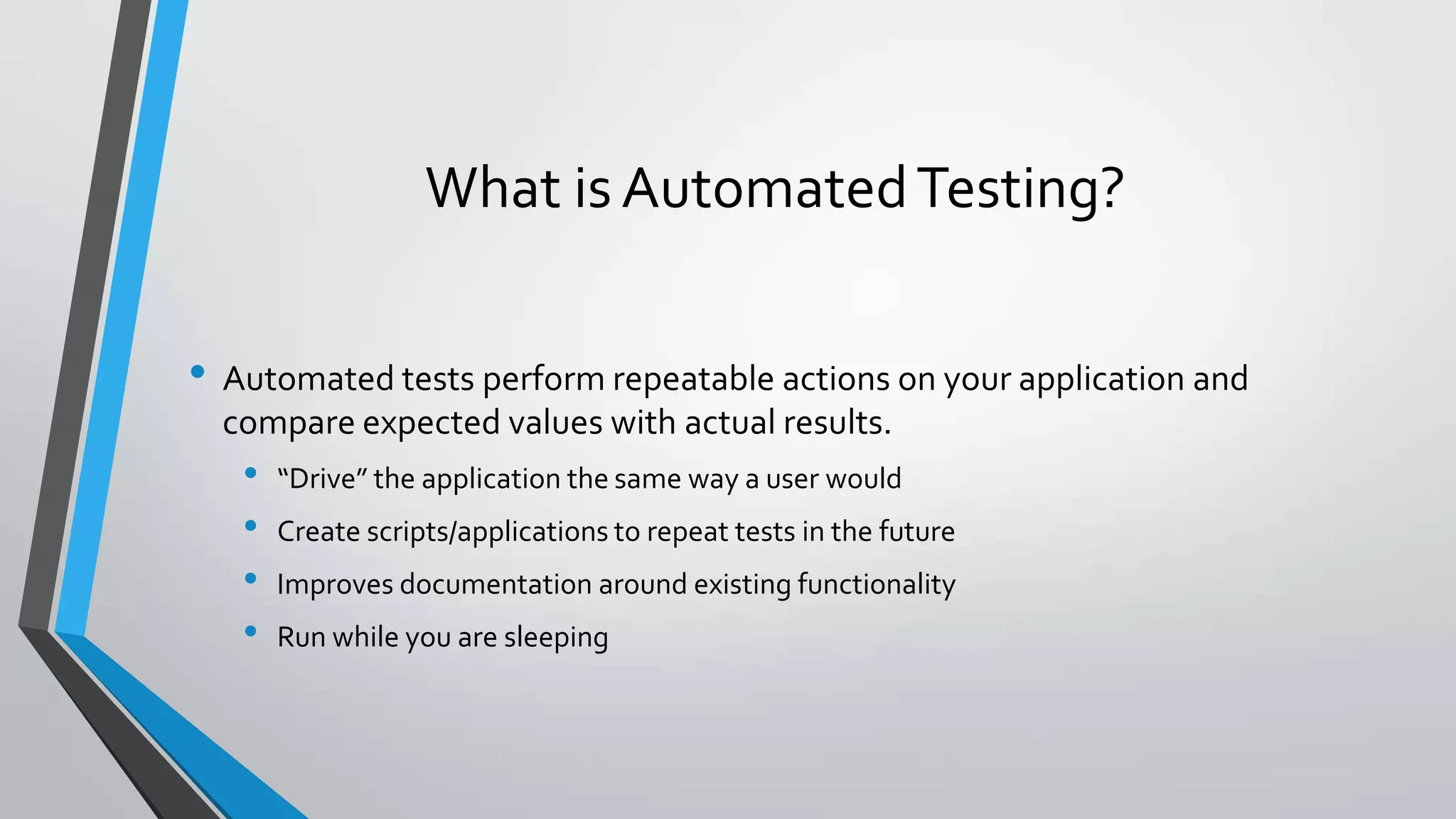 What is Automated Testing?

• Automated tests perform repeatable actions on your application and compare expected values with actual results.
  • “Drive” the application the same way a user would
  • Create scripts/applications to repeat tests in the future
  • Improves documentation around existing functionality
  • Run while you are sleeping